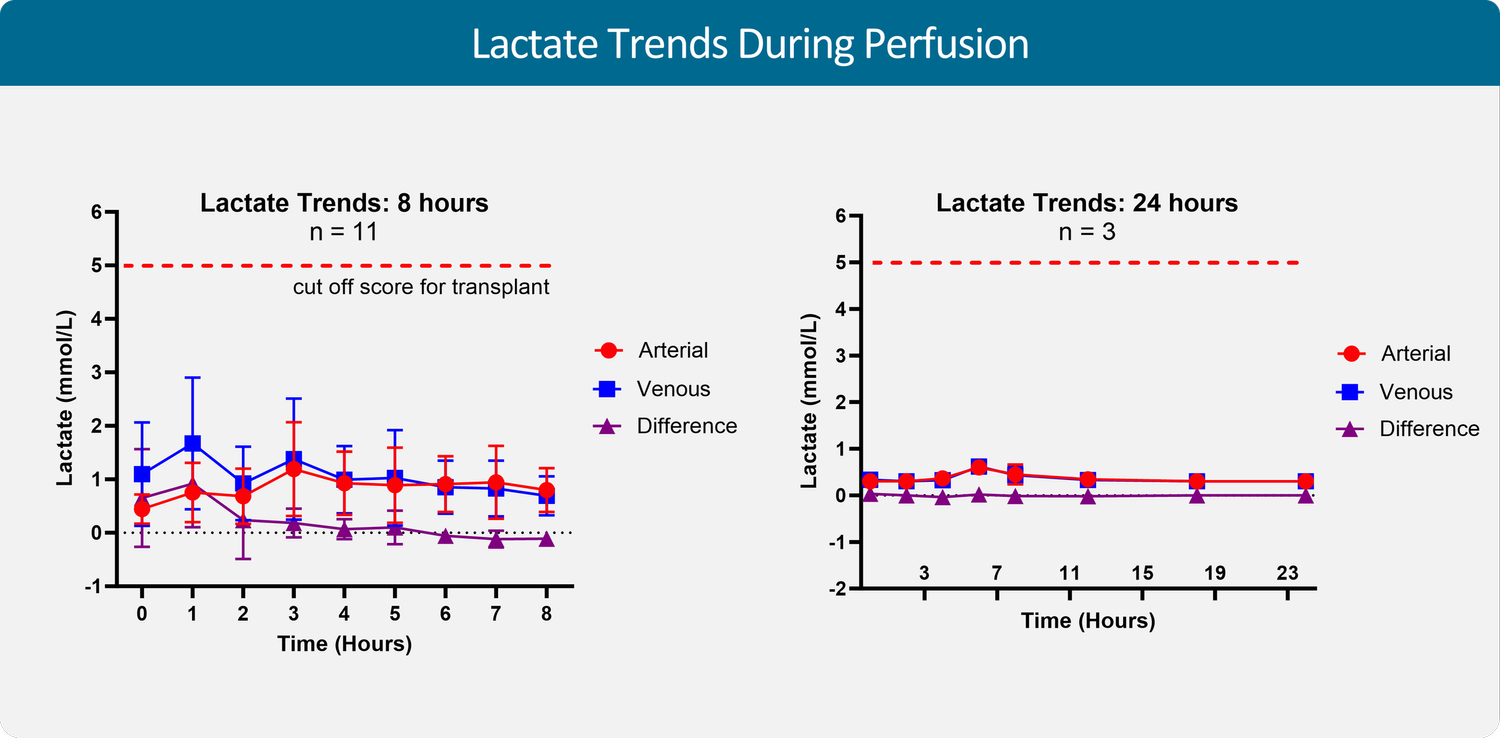 Lactate Trends During Perfusion

Lactate Trends: 8 hours
n = 11

cut off score for transplant

Lactate (mmol/L)

6
5
4
3
2
1
0
-1

0 1 2 3 4 5 6 7 8

Time (Hours)

Arterial
Venous
Difference

Lactate Trends: 24 hours
n = 3

Lactate (mmol/L)

6
5
4
3
2
1
0
-1
-2

3 7 11 15 19 23

Time (Hours)

Arterial
Venous
Difference